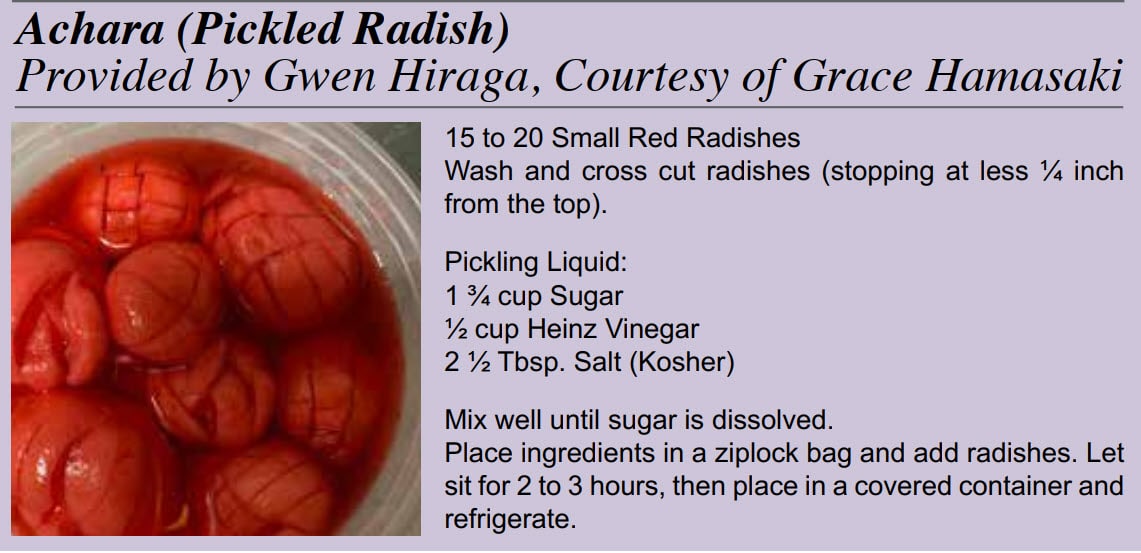 Achara (Pickled Radish)
Provided by Gwen Hiraga, Courtesy of Grace Hamasaki

15 to 20 Small Red Radishes
Wash and cross cut radishes (stopping at less ¼ inch from the top).

Pickling Liquid:
1 ¾ cup Sugar
½ cup Heinz Vinegar
2 ½ Tbsp. Salt (Kosher)

Mix well until sugar is dissolved.
Place ingredients in a ziplock bag and add radishes. Let sit for 2 to 3 hours, then place in a covered container and refrigerate.